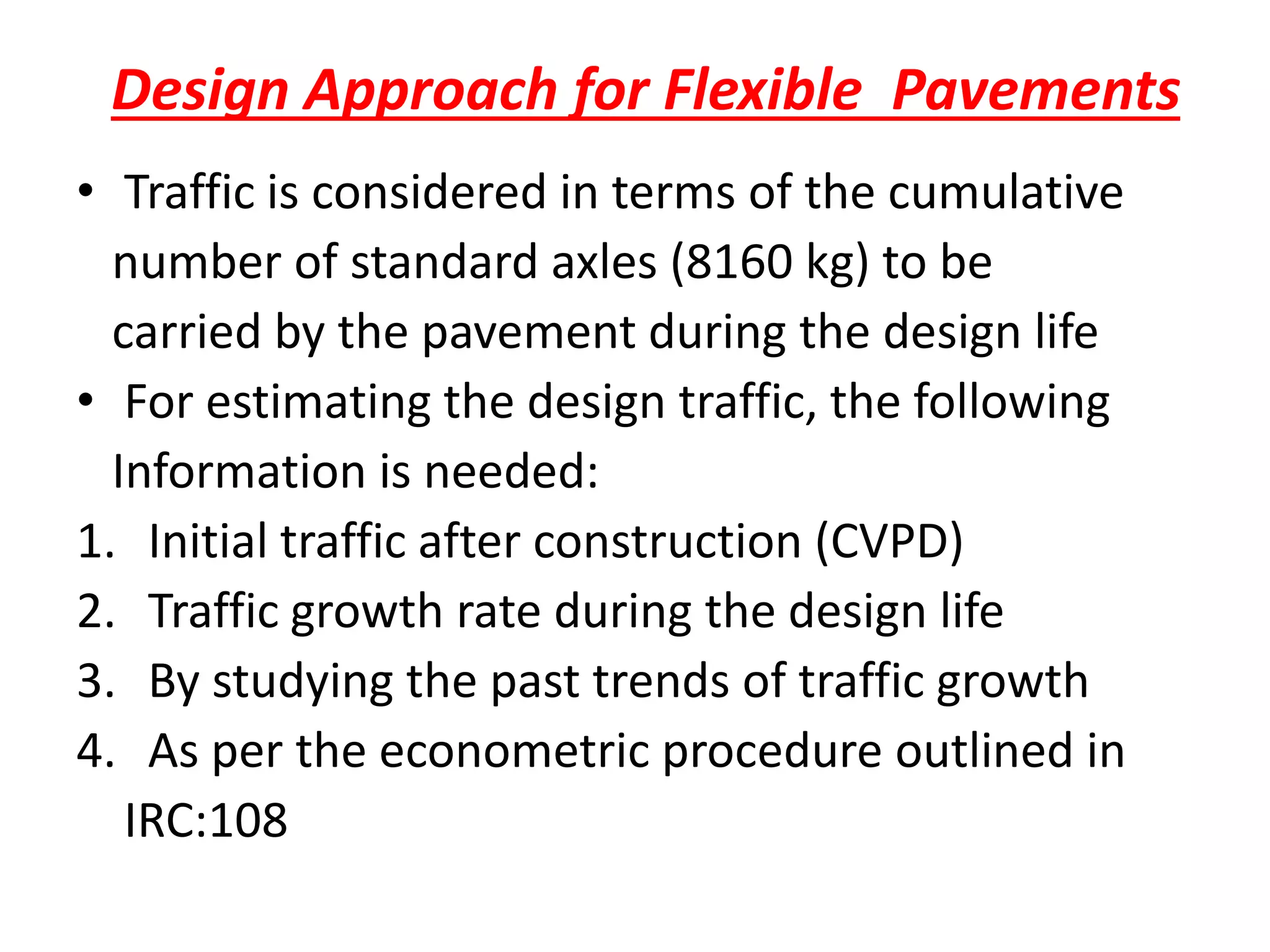 Design Approach for Flexible Pavements

• Traffic is considered in terms of the cumulative number of standard axles (8160 kg) to be carried by the pavement during the design life

• For estimating the design traffic, the following Information is needed:

1. Initial traffic after construction (CVPD)
2. Traffic growth rate during the design life
3. By studying the past trends of traffic growth
4. As per the econometric procedure outlined in IRC:108